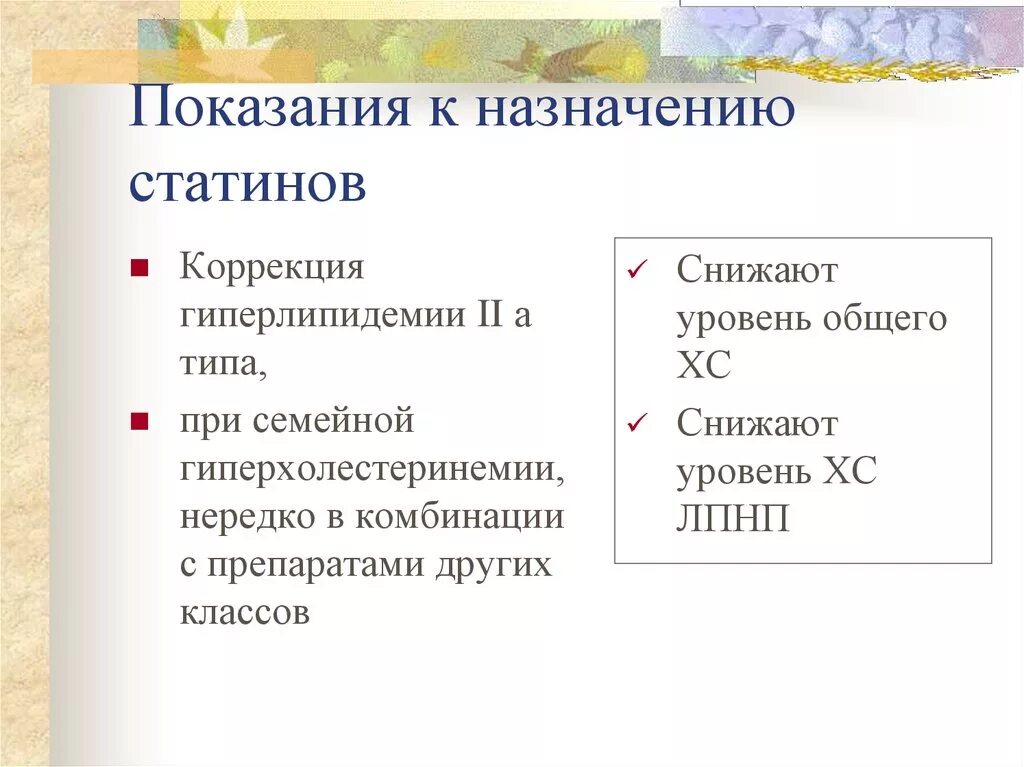 Показания к назначению статинов

Коррекция гиперлипидемии II а типа,

при семейной гиперхолестеринемии, нередко в комбинации с препаратами других классов

Снижают уровень общего ХС

Снижают уровень ХС ЛПНП